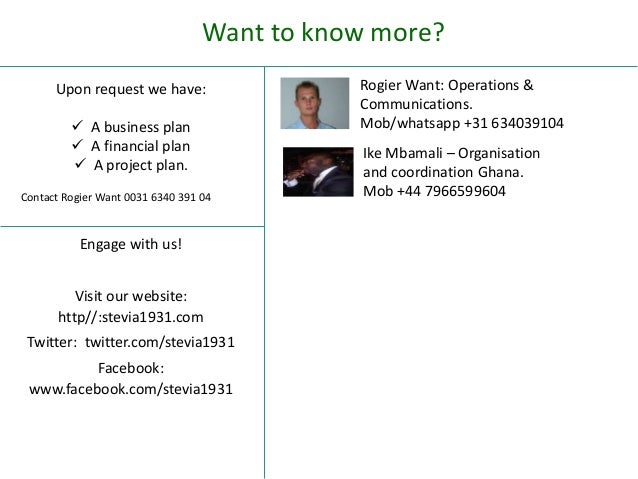 Want to know more?

Upon request we have:

✓ A business plan
✓ A financial plan
✓ A project plan.

Contact Rogier Want 0031 6340 391 04

Engage with us!

Visit our website:
http//:stevia1931.com

Twitter: twitter.com/stevia1931

Facebook:
www.facebook.com/stevia1931

Rogier Want: Operations & Communications.
Mob/whatsapp +31 634039104

Ike Mbamali – Organisation and coordination Ghana.
Mob +44 7966599604